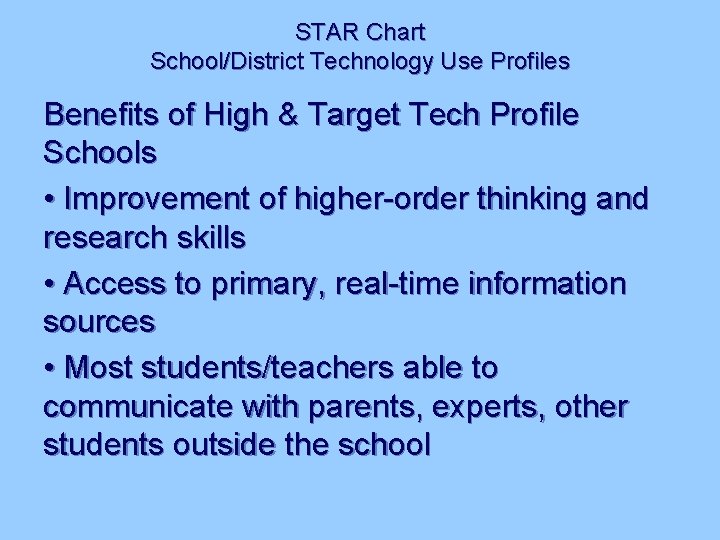 STAR Chart
School/District Technology Use Profiles

Benefits of High & Target Tech Profile Schools

• Improvement of higher-order thinking and research skills

• Access to primary, real-time information sources

• Most students/teachers able to communicate with parents, experts, other students outside the school